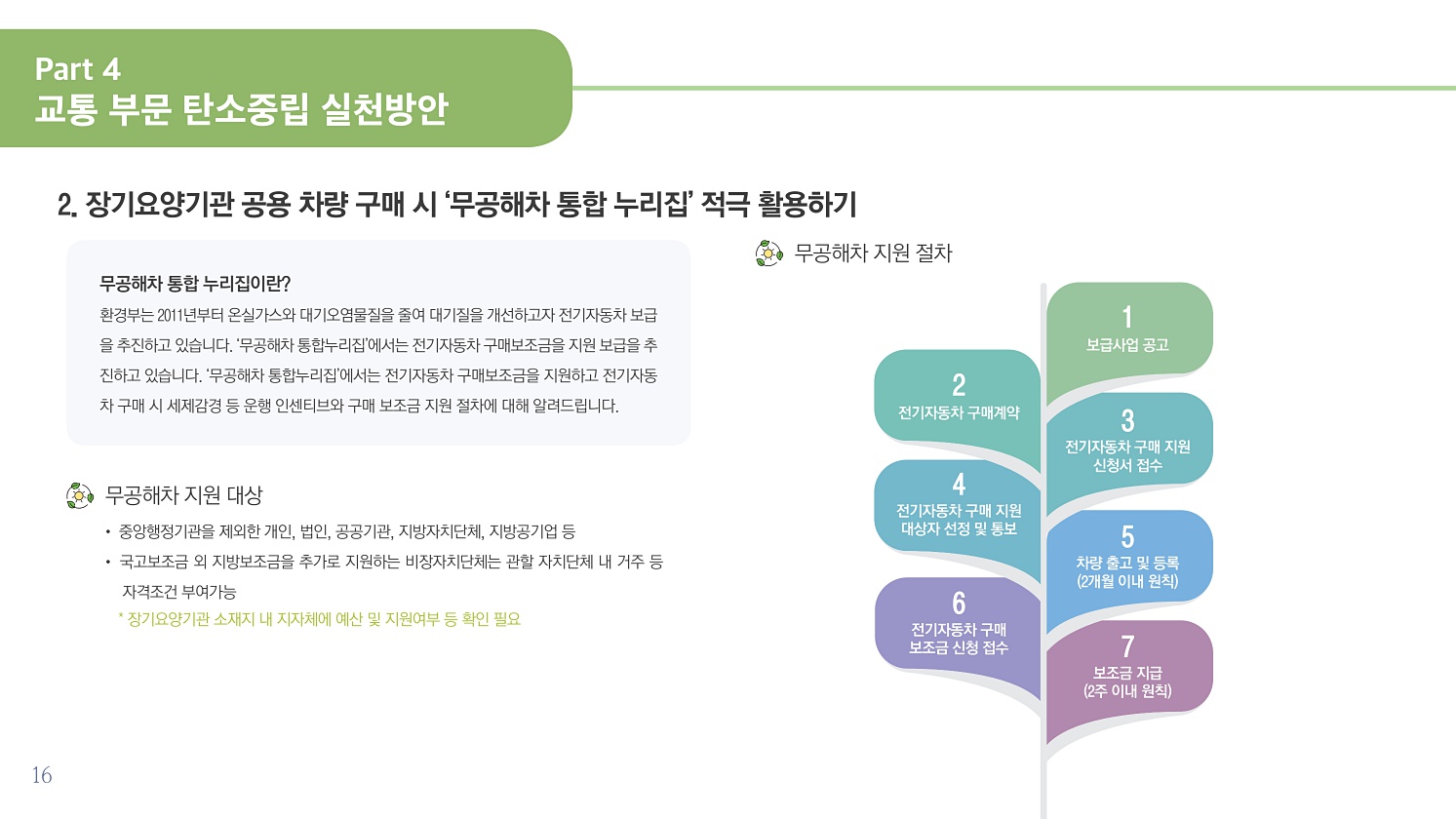 Part 4
교통 부문 탄소중립 실천방안

2. 장기요양기관 공용 차량 구매 시 '무공해차 통합 누리집' 적극 활용하기

무공해차 통합 누리집이란?

환경부는 2011년부터 온실가스와 대기오염물질을 줄여 대기질을 개선하고자 전기자동차 보급을 추진하고 있습니다. '무공해차 통합누리집'에서는 전기자동차 구매보조금을 지원 보급을 추진하고 있습니다. '무공해차 통합누리집'에서는 전기자동차 구매보조금을 지원하고 전기자동차 구매 시 세제감경 등 운행 인센티브와 구매 보조금 지원 절차에 대해 알려드립니다.

무공해차 지원 대상

• 중앙행정기관을 제외한 개인, 법인, 공공기관, 지방자치단체, 지방공기업 등
• 국고보조금 외 지방보조금을 추가로 지원하는 비장자치단체는 관할 자치단체 내 거주 등 자격조건 부여가능

* 장기요양기관 소재지 내 지자체에 예산 및 지원여부 등 확인 필요

무공해차 지원 절차

1
보급사업 공고

2
전기자동차 구매계약

3
전기자동차 구매 지원 신청서 접수

4
전기자동차 구매 지원 대상자 선정 및 통보

5
차량 출고 및 등록 (2개월 이내 원칙)

6
전기자동차 구매 보조금 신청 접수

7
보조금 지급 (2주 이내 원칙)

16